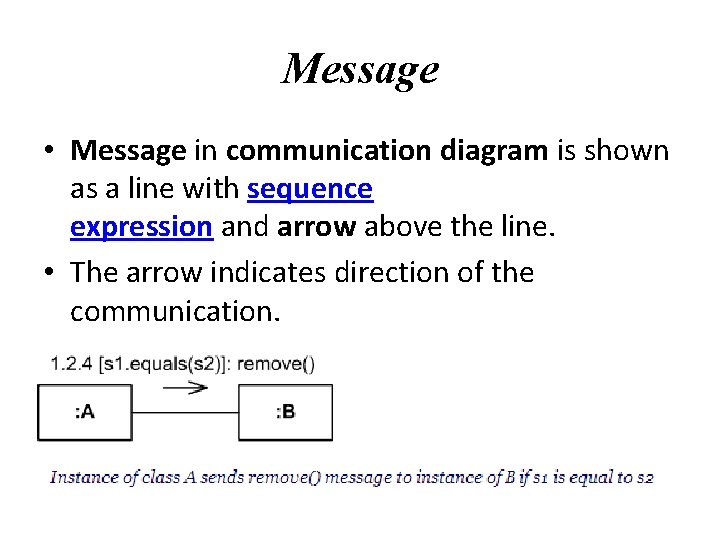 Message

• Message in communication diagram is shown as a line with sequence expression and arrow above the line.
• The arrow indicates direction of the communication.

1.2.4 [s1.equals(s2)]: remove()

:A

:B

Instance of class A sends remove() message to instance of B if s1 is equal to s2